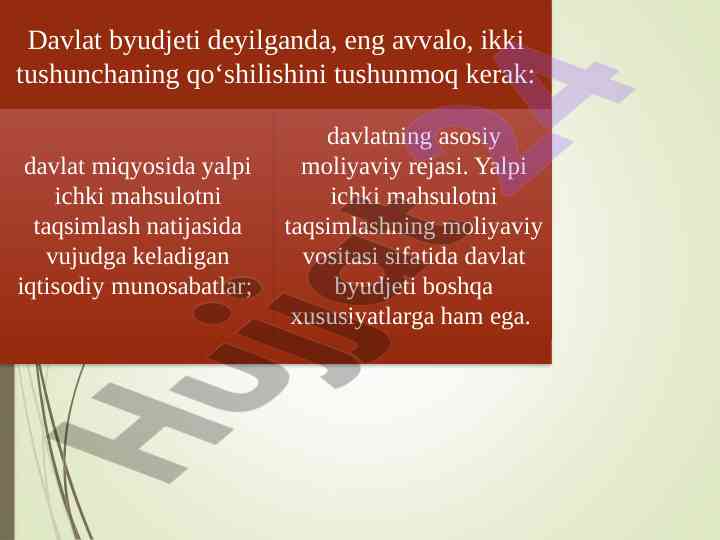 Davlat byudjeti deyilganda, eng avvalo, ikki tushunchaning qo‘shilishini tushunmoq kerak:

davlat miqyosida yalpi ichki mahsulotni taqsimlash natijasida vujudga keladigan iqtisodiy munosabatlar;

davlatning asosiy moliyaviy rejasi. Yalpi ichki mahsulotni taqsimlashning moliyaviy vositasi sifatida davlat byudjeti boshqa xususiyatlarga ham ega.

Hujjat24